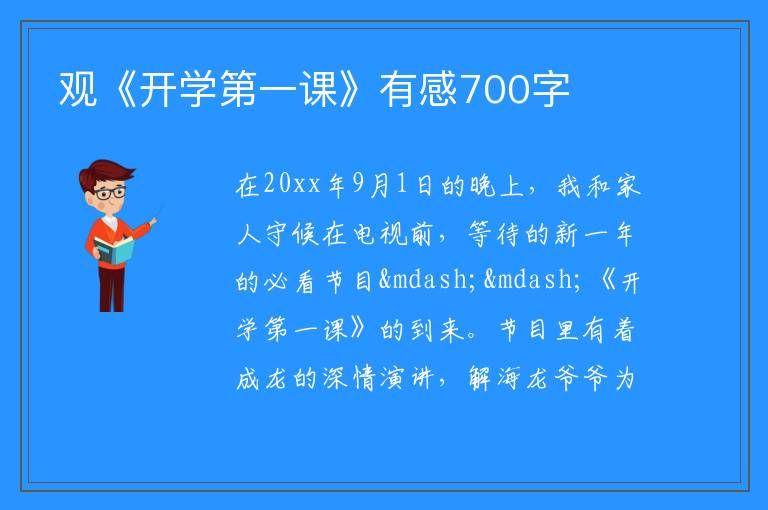 观《开学第一课》有感700字

在20xx年9月1日的晚上，我和家人守候在电视前，等待的新一年的必看节目&mdash;&mdash;《开学第一课》的到来。节目里有着成龙的深情演讲，解海龙爷爷为